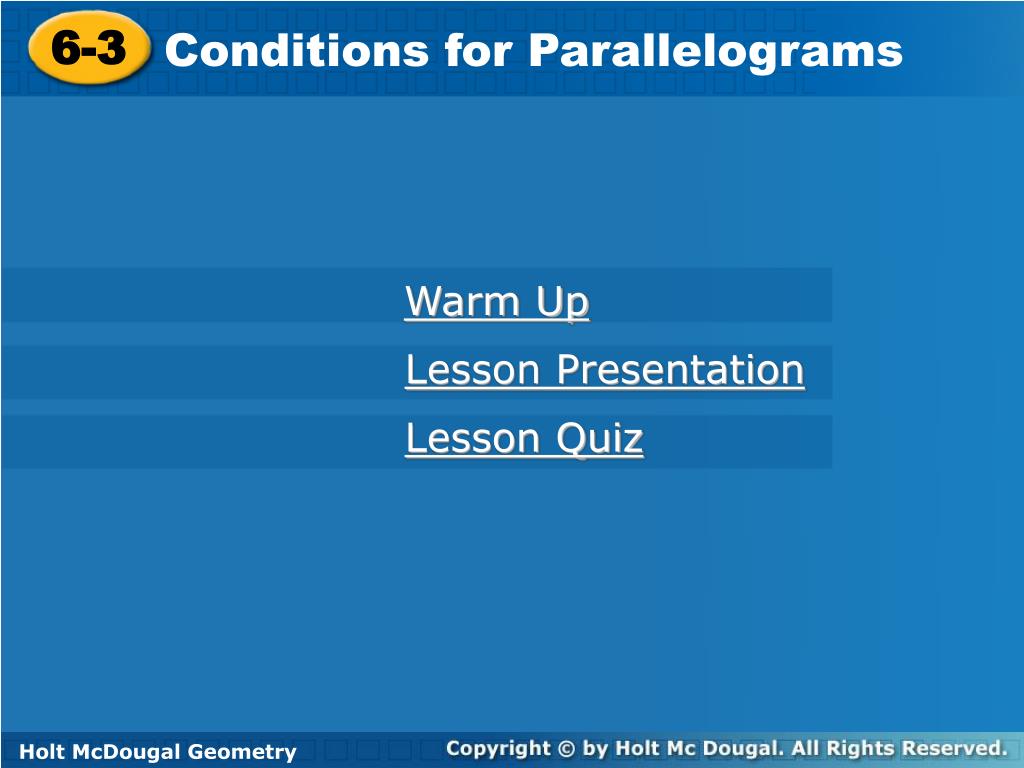 6-3 Conditions for Parallelograms

Warm Up

Lesson Presentation

Lesson Quiz

Holt McDougal Geometry

Copyright © by Holt Mc Dougal. All Rights Reserved.